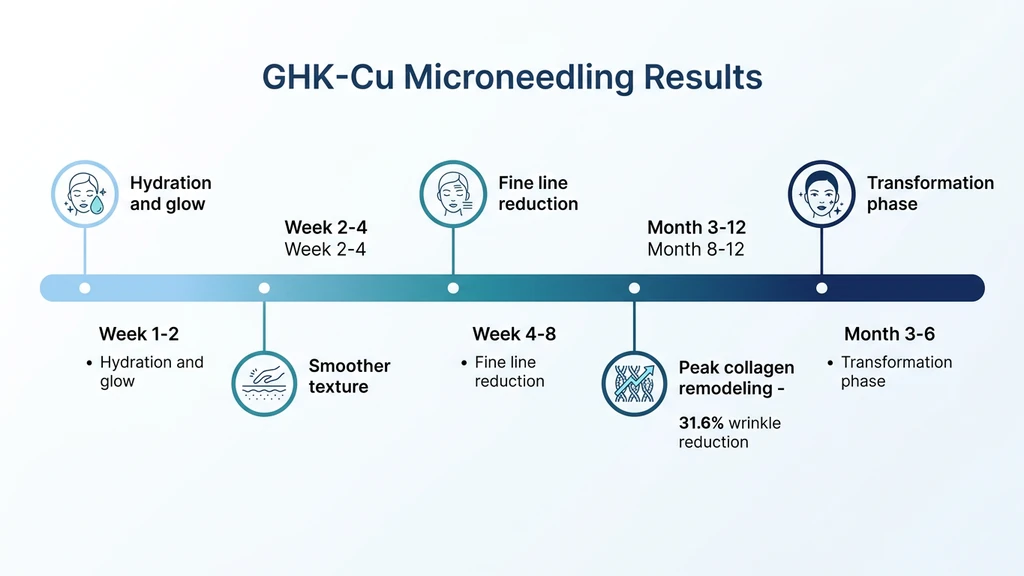 GHK-Cu Microneedling Results

Hydration and glow

Week 2-4
Week 2-4

Fine line reduction

Month 3-12
Month 8-12

Transformation phase

Week 1-2
• Hydration and glow

Smoother texture

Week 4-8
• Fine line reduction

Peak collagen remodeling -
31.6% wrinkle reduction

Month 3-6
• Transformation phase